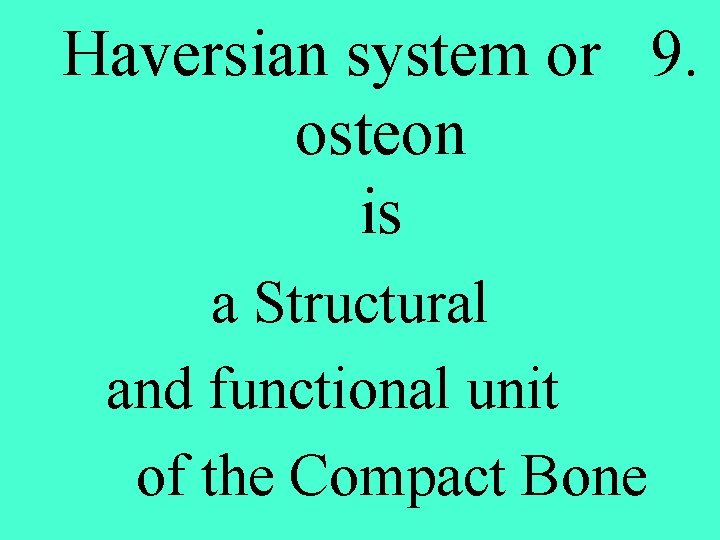 Haversian system or 9.
osteon
is
a Structural
and functional unit
of the Compact Bone